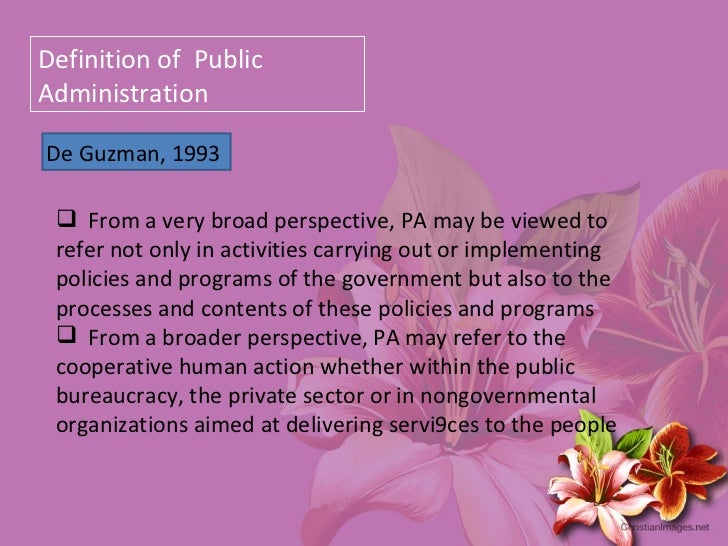 Definition of Public Administration

De Guzman, 1993

❑ From a very broad perspective, PA may be viewed to refer not only in activities carrying out or implementing policies and programs of the government but also to the processes and contents of these policies and programs

❑ From a broader perspective, PA may refer to the cooperative human action whether within the public bureaucracy, the private sector or in nongovernmental organizations aimed at delivering servi9ces to the people

ChristianImages.net